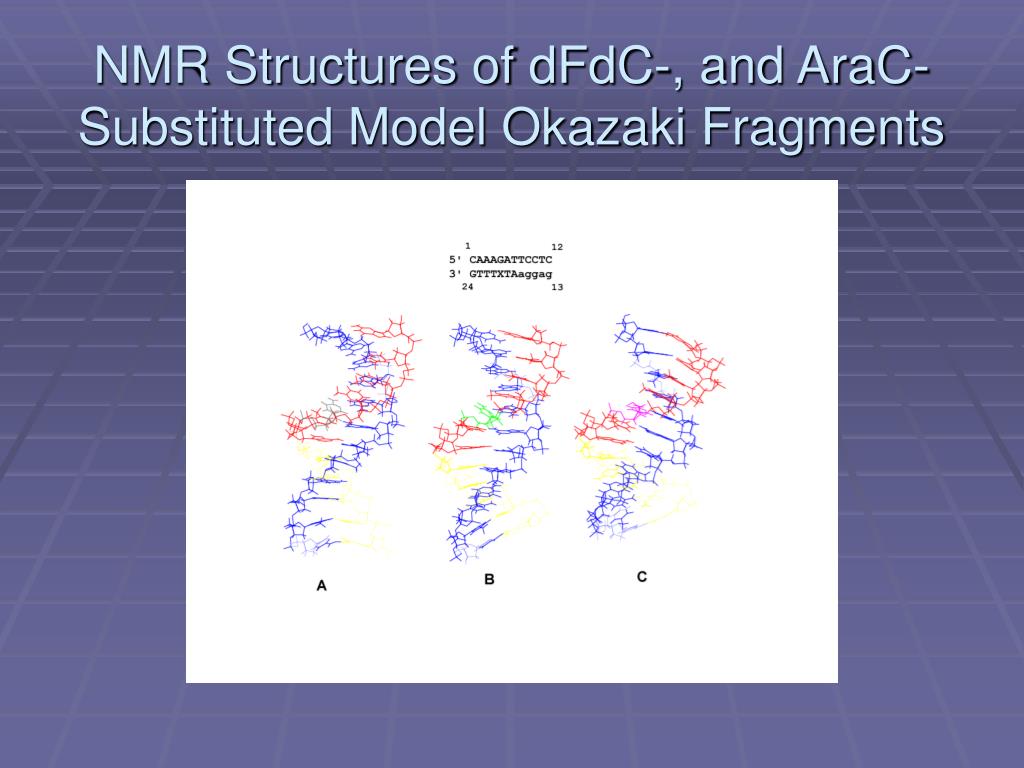 NMR Structures of dFdC-, and AraC-Substituted Model Okazaki Fragments

1 12
5' CAAAGATTCCTC
3' GTTTXTAaggag
24 13

A

B

C